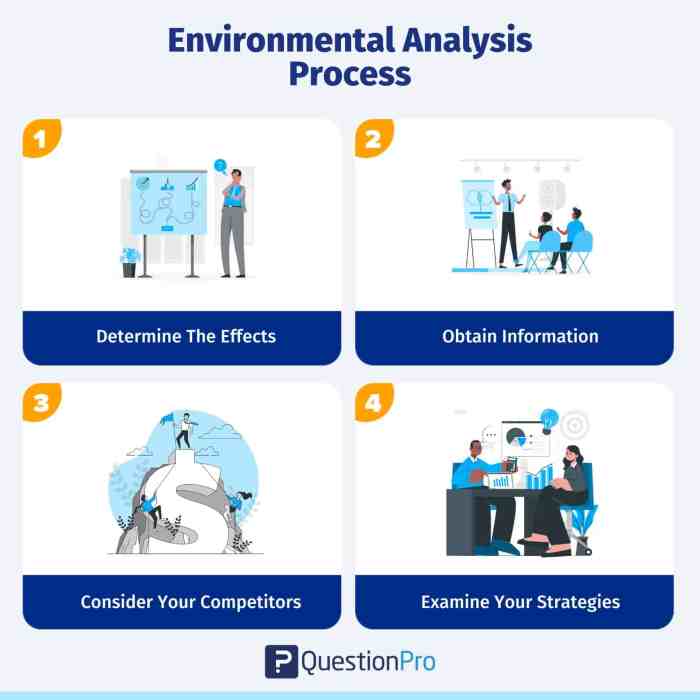 Environmental Analysis Process

1

Determine The Effects

2

Obtain Information

3

Consider Your Competitors

4

Examine Your Strategies

QuestionPro